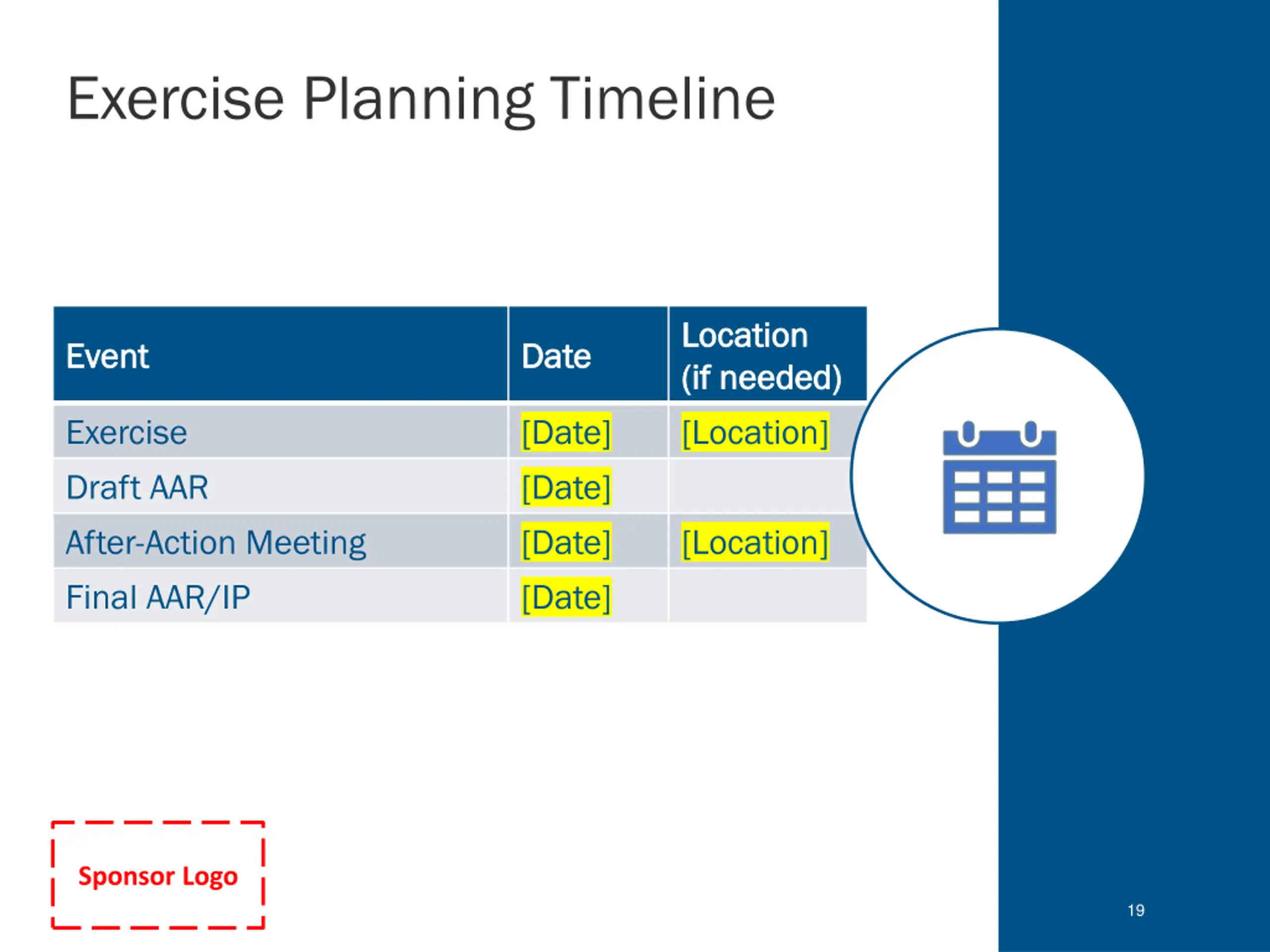 Exercise Planning Timeline

| Event | Date | Location (if needed) |
|---|---|---|
| Exercise | [Date] | [Location] |
| Draft AAR | [Date] | |
| After-Action Meeting | [Date] | [Location] |
| Final AAR/IP | [Date] | |

Sponsor Logo

19